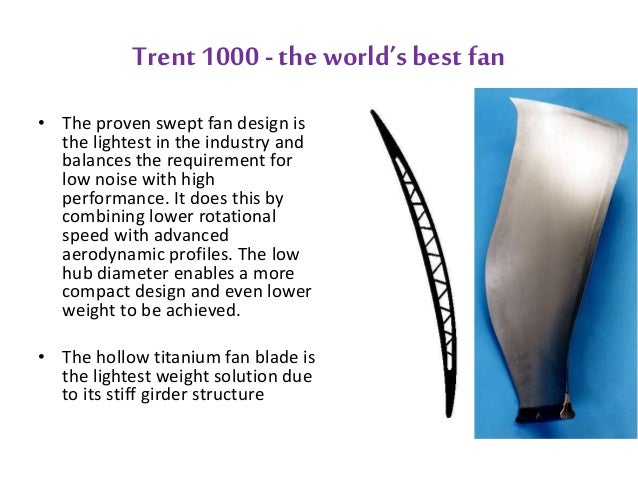 Trent 1000 - the world's best fan

• The proven swept fan design is the lightest in the industry and balances the requirement for low noise with high performance. It does this by combining lower rotational speed with advanced aerodynamic profiles. The low hub diameter enables a more compact design and even lower weight to be achieved.

• The hollow titanium fan blade is the lightest weight solution due to its stiff girder structure